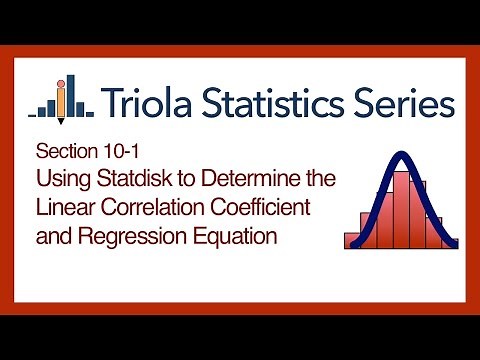 Triola Statistics Series

Section 10-1
Using Statdisk to Determine the Linear Correlation Coefficient and Regression Equation